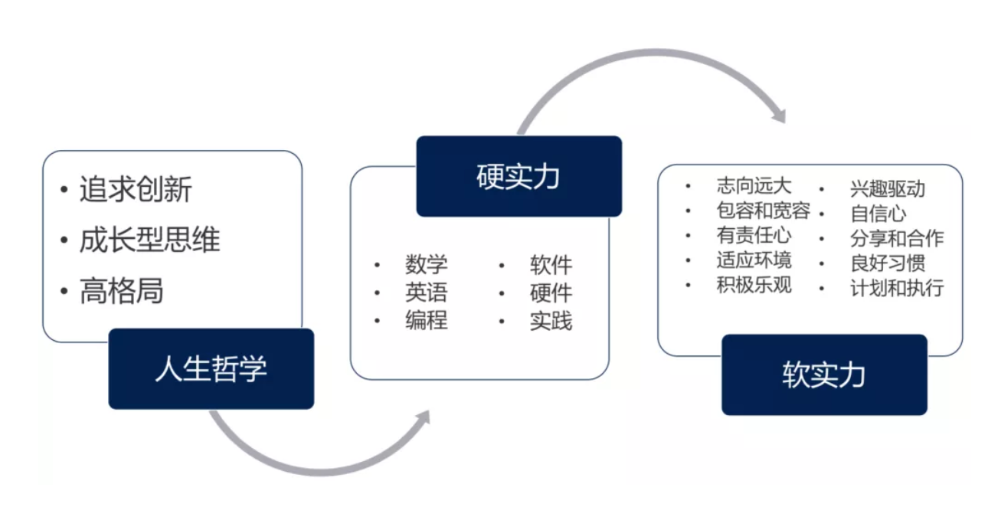 • 追求创新
• 成长型思维
• 高格局

人生哲学

硬实力

• 数学
• 英语
• 编程

• 软件
• 硬件
• 实践

• 志向远大
• 包容和宽容
• 有责任心
• 适应环境
• 积极乐观

• 兴趣驱动
• 自信心
• 分享和合作
• 良好习惯
• 计划和执行

软实力